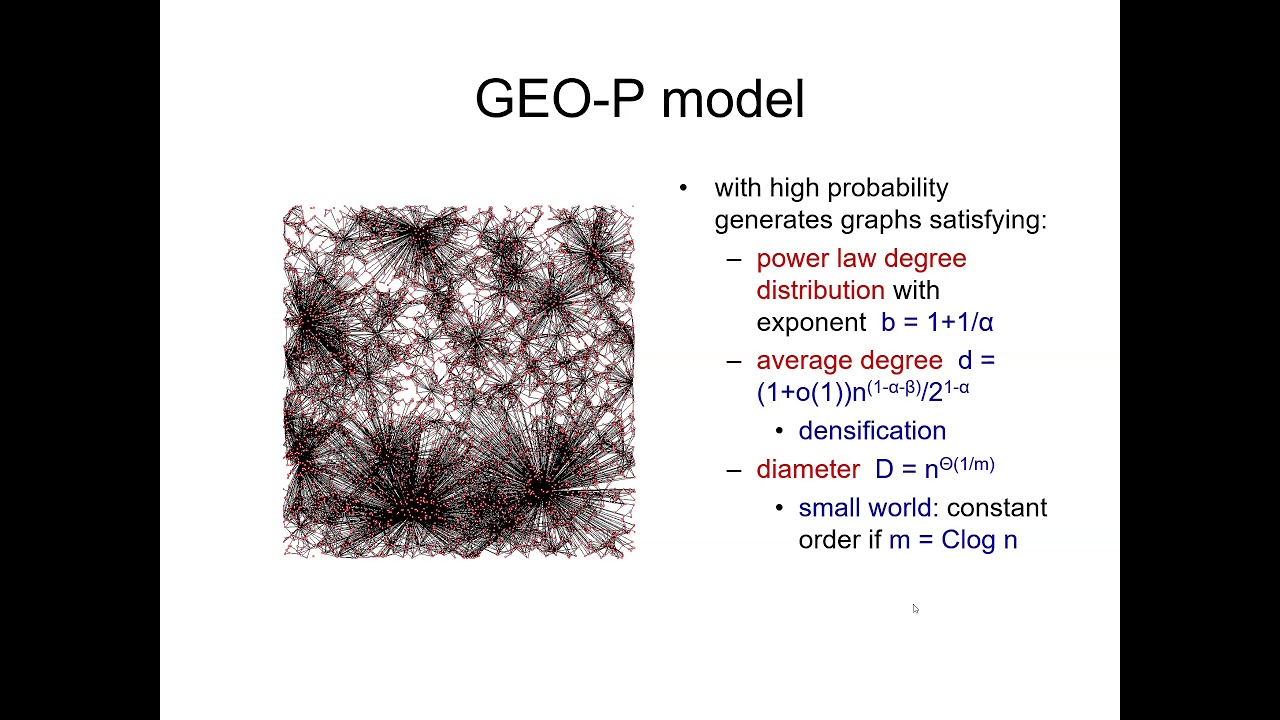 GEO-P model

• with high probability generates graphs satisfying:
  – power law degree distribution with exponent $b = 1+1/\alpha$
  – average degree $d = (1+o(1))n^{(1-\alpha-\beta)}/2^{1-\alpha}$
    • densification
  – diameter $D = n^{\Theta(1/m)}$
    • small world: constant order if $m = C\log n$